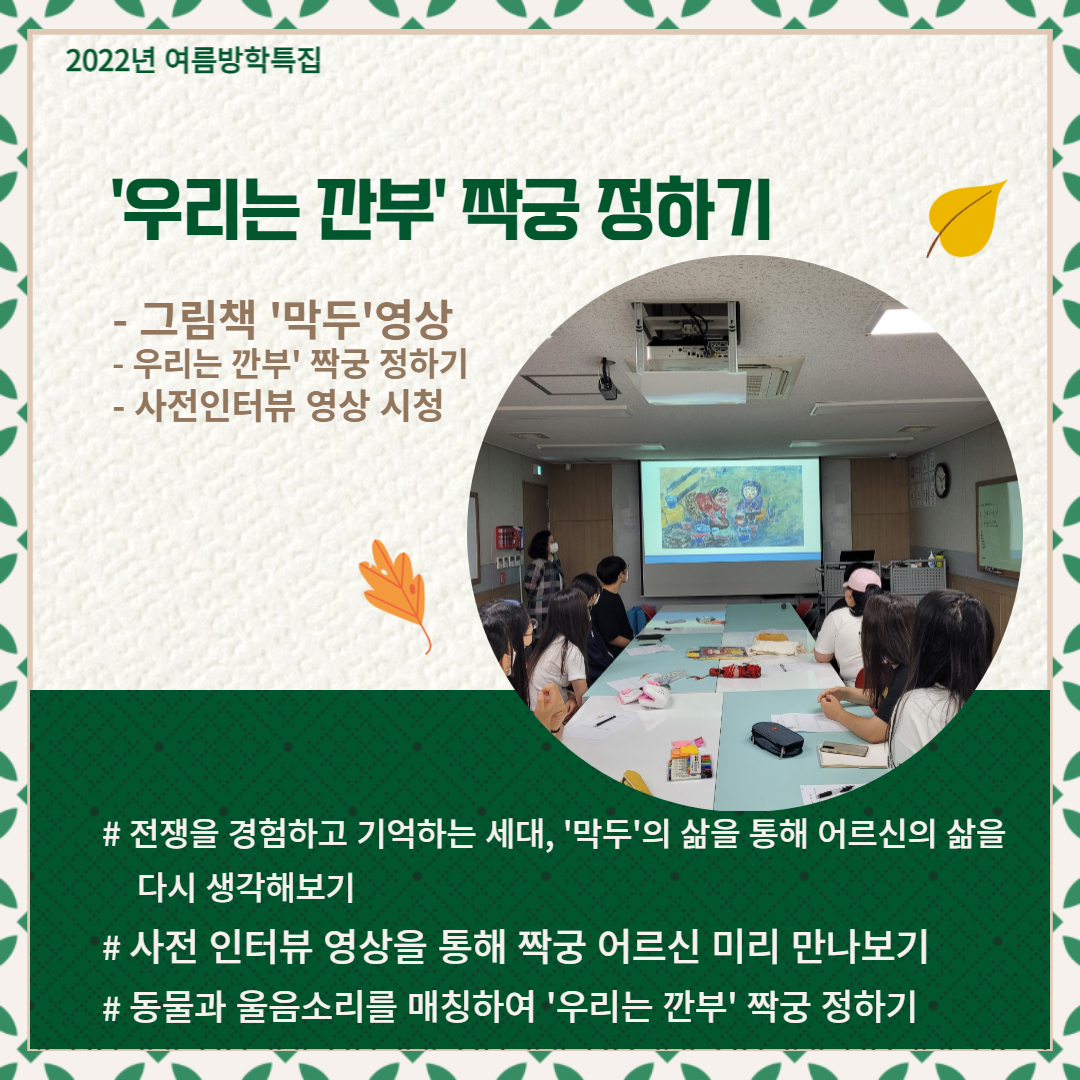 2022년 여름방학특집

'우리는 깐부' 짝궁 정하기

- 그림책 '막두'영상
- 우리는 깐부' 짝궁 정하기
- 사전인터뷰 영상 시청

# 전쟁을 경험하고 기억하는 세대, '막두'의 삶을 통해 어르신의 삶을 다시 생각해보기
# 사전 인터뷰 영상을 통해 짝궁 어르신 미리 만나보기
# 동물과 울음소리를 매칭하여 '우리는 깐부' 짝궁 정하기